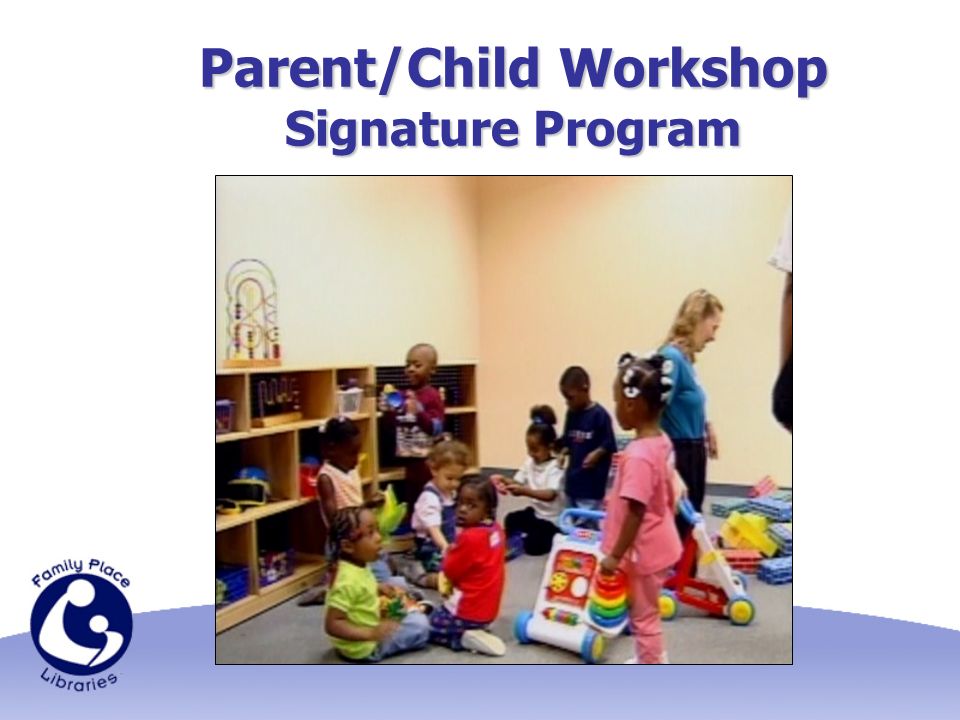 Parent/Child Workshop
Signature Program

Family Place
Libraries